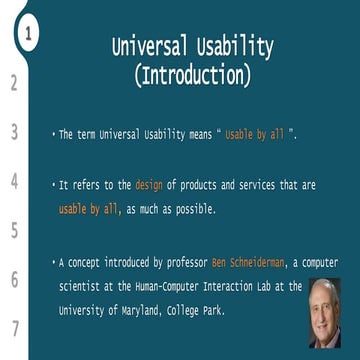 1
2
3
4
5
6
7

Universal Usability (Introduction)

• The term Universal Usability means " Usable by all ".

• It refers to the design of products and services that are usable by all, as much as possible.

• A concept introduced by professor Ben Schneiderman, a computer scientist at the Human-Computer Interaction Lab at the University of Maryland, College Park.